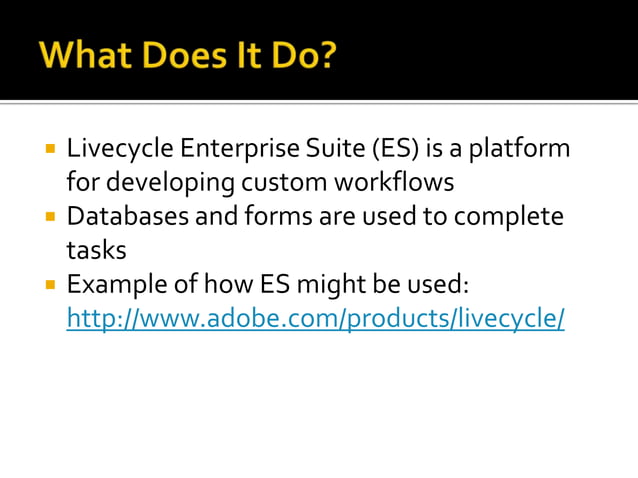 What Does It Do?

- Livecycle Enterprise Suite (ES) is a platform for developing custom workflows
- Databases and forms are used to complete tasks
- Example of how ES might be used: http://www.adobe.com/products/livecycle/